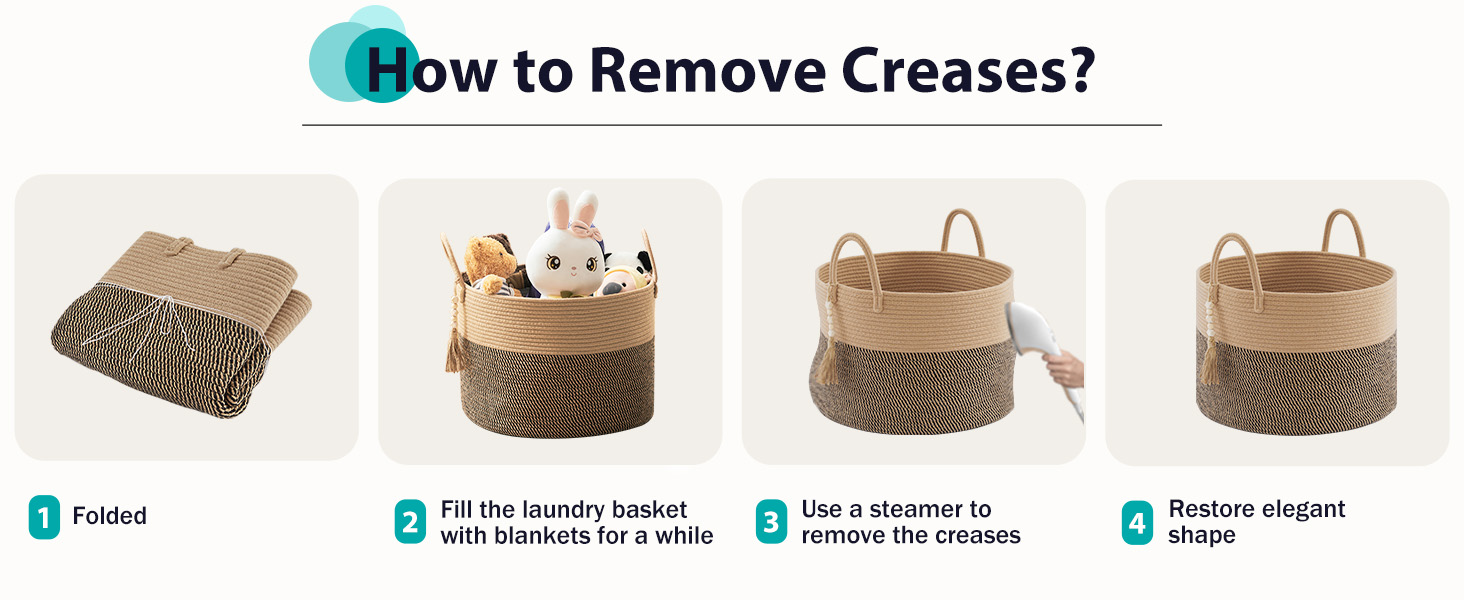 How to Remove Creases?

1 Folded

2 Fill the laundry basket with blankets for a while

3 Use a steamer to remove the creases

4 Restore elegant shape